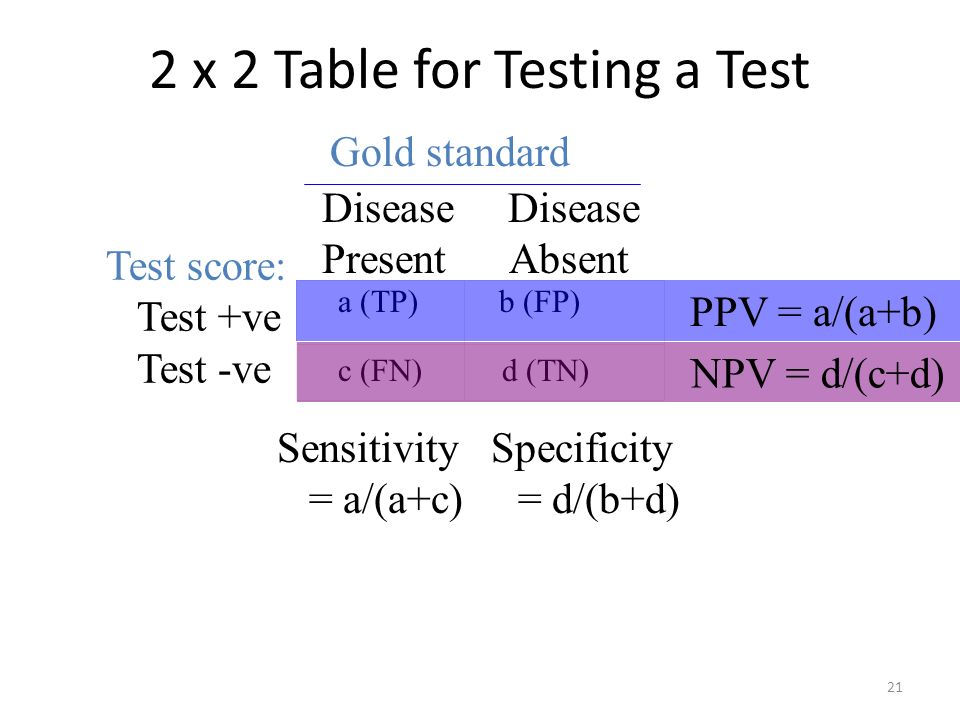 2 x 2 Table for Testing a Test

Gold standard

| Test score: | Disease Present | Disease Absent | |
|---|---|---|---|
| Test +ve | a (TP) | b (FP) | PPV = a/(a+b) |
| Test -ve | c (FN) | d (TN) | NPV = d/(c+d) |
| | Sensitivity = a/(a+c) | Specificity = d/(b+d) | |

21